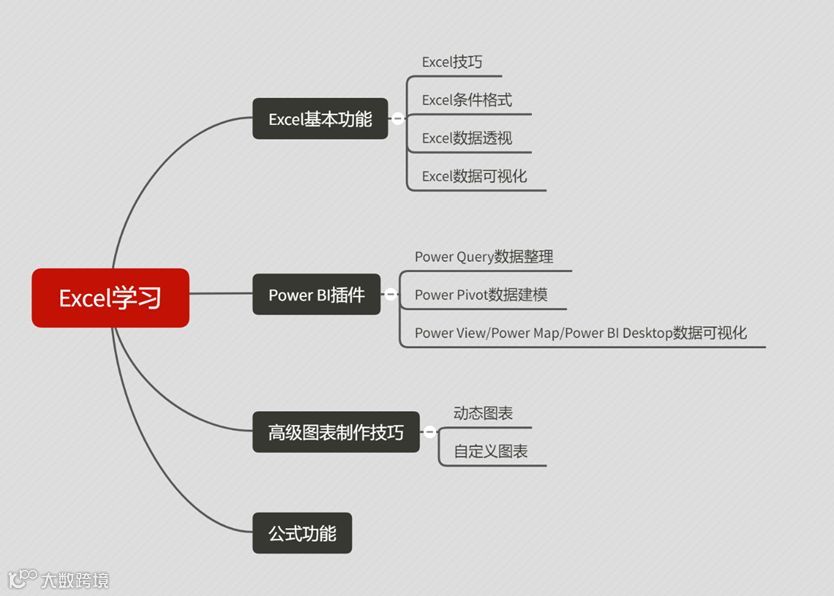 Excel学习

Excel基本功能

Excel技巧

Excel条件格式

Excel数据透视

Excel数据可视化

Power BI插件

Power Query数据整理

Power Pivot数据建模

Power View/Power Map/Power BI Desktop数据可视化

高级图表制作技巧

动态图表

自定义图表

公式功能

大数跨境